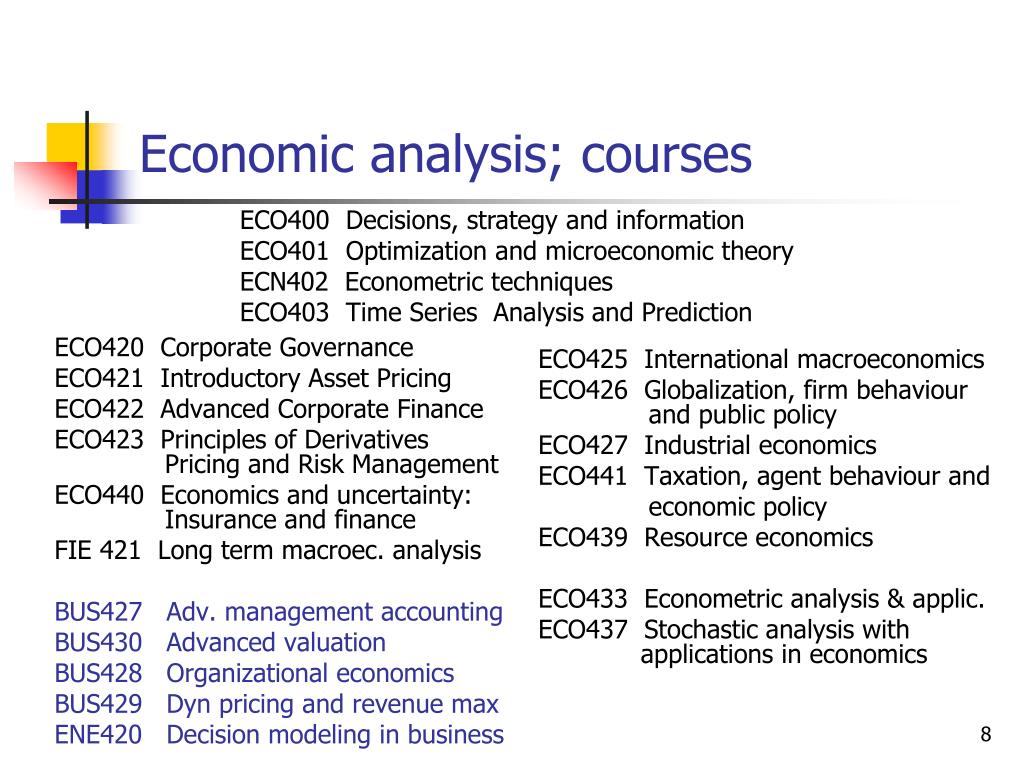 Economic analysis; courses

ECO400 Decisions, strategy and information
ECO401 Optimization and microeconomic theory
ECN402 Econometric techniques
ECO403 Time Series Analysis and Prediction

ECO420 Corporate Governance
ECO421 Introductory Asset Pricing
ECO422 Advanced Corporate Finance
ECO423 Principles of Derivatives Pricing and Risk Management
ECO440 Economics and uncertainty: Insurance and finance
FIE 421 Long term macroec. analysis

BUS427 Adv. management accounting
BUS430 Advanced valuation
BUS428 Organizational economics
BUS429 Dyn pricing and revenue max
ENE420 Decision modeling in business

ECO425 International macroeconomics
ECO426 Globalization, firm behaviour and public policy
ECO427 Industrial economics
ECO441 Taxation, agent behaviour and economic policy
ECO439 Resource economics

ECO433 Econometric analysis & applic.
ECO437 Stochastic analysis with applications in economics

8